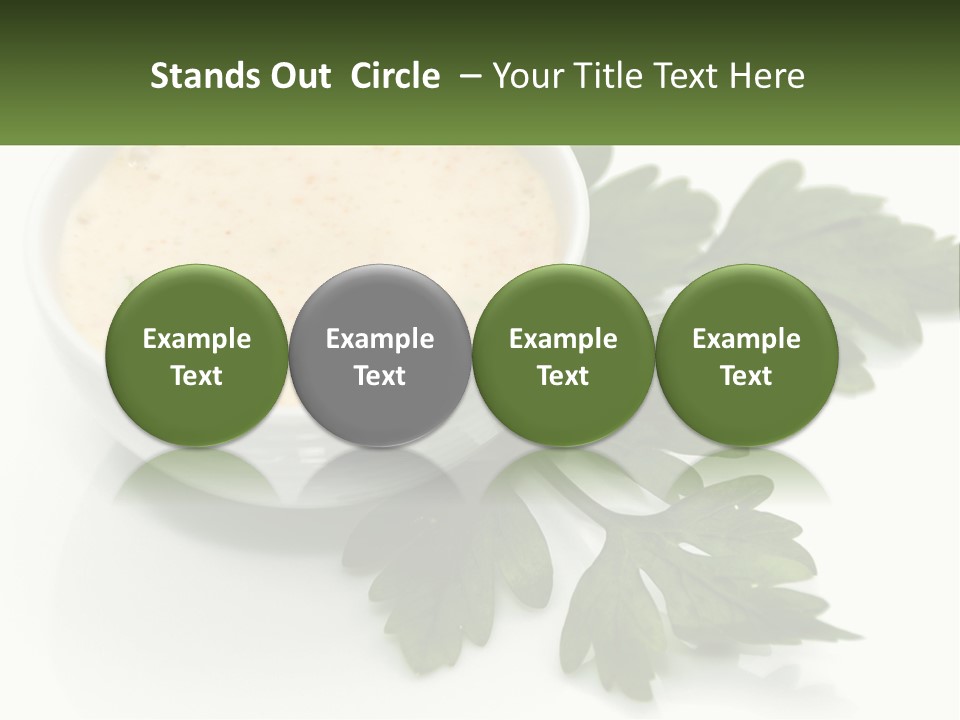 Stands Out Circle – Your Title Text Here

Example Text

Example Text

Example Text

Example Text